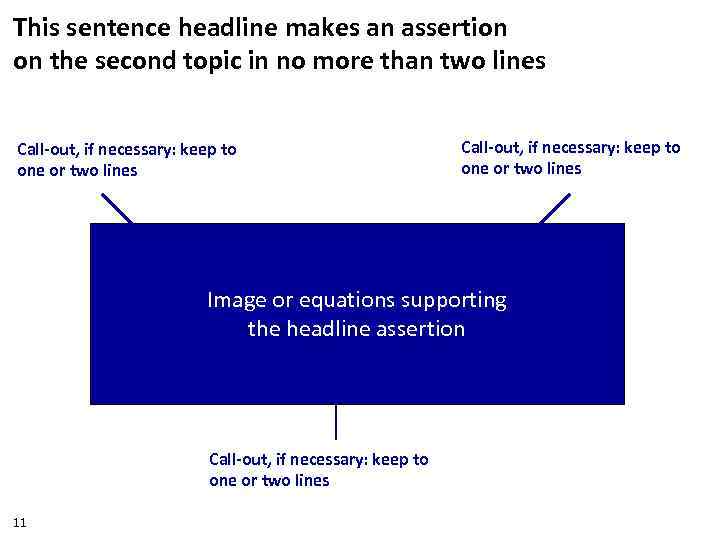 This sentence headline makes an assertion on the second topic in no more than two lines

Call-out, if necessary: keep to one or two lines

Call-out, if necessary: keep to one or two lines

Image or equations supporting the headline assertion

Call-out, if necessary: keep to one or two lines

11